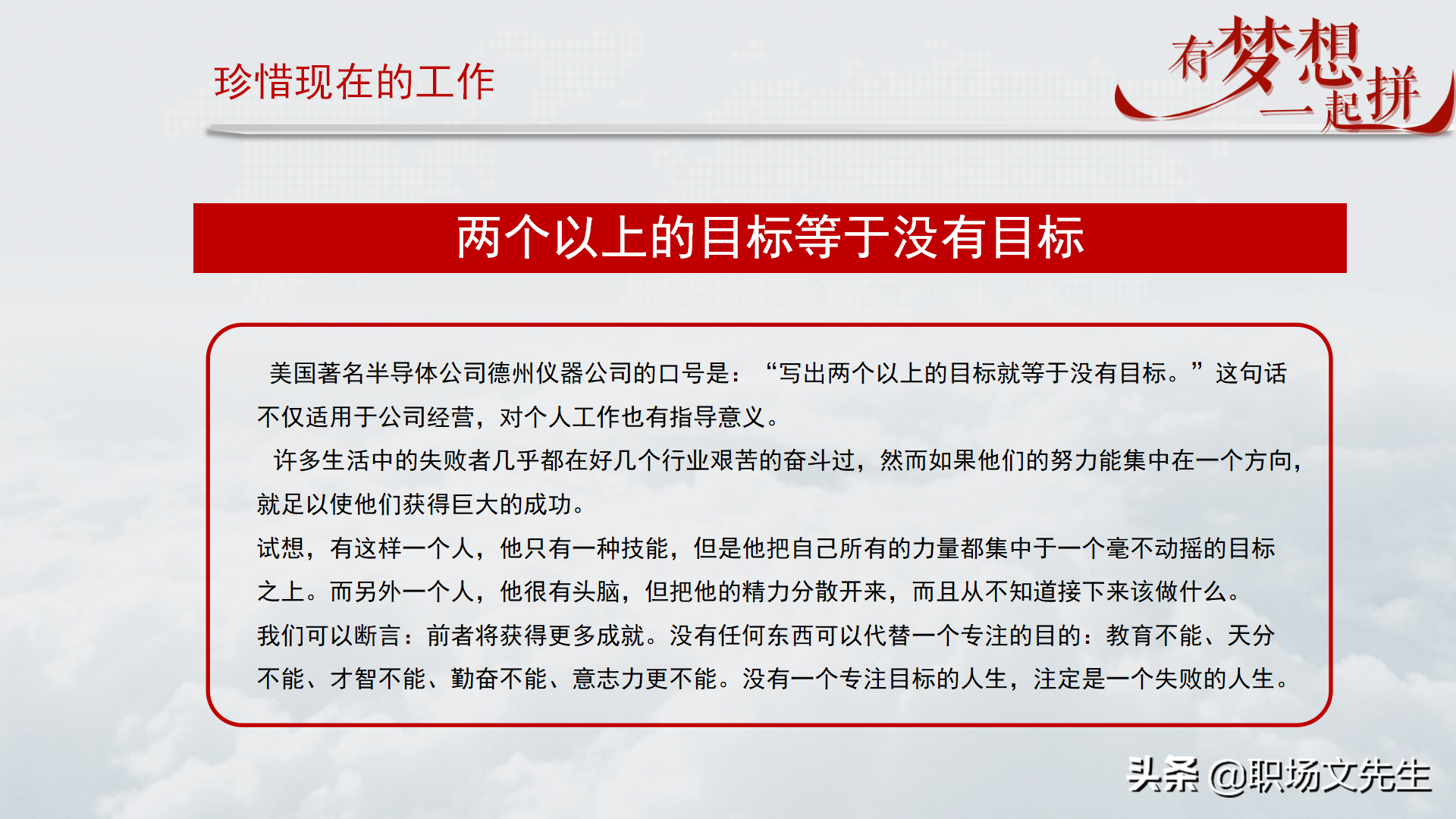 珍惜现在的工作

有梦想一起拼

两个以上的目标等于没有目标

美国著名半导体公司德州仪器公司的口号是：“写出两个以上的目标就等于没有目标。”这句话不仅适用于公司经营，对个人工作也有指导意义。

许多生活中的失败者几乎都在好几个行业艰苦的奋斗过，然而如果他们的努力能集中在一个方向，就足以使他们获得巨大的成功。

试想，有这样一个人，他只有一种技能，但是他把自己所有的力量都集中于一个毫不动摇的目标之上。而另外一个人，他很有头脑，但把他的精力分散开来，而且从不知道接下来该做什么。

我们可以断言：前者将获得更多成就。没有任何东西可以代替一个专注的目的：教育不能、天分不能、才智不能、勤奋不能、意志力更不能。没有一个专注目标的人生，注定是一个失败的人生。

头条 @职场文先生